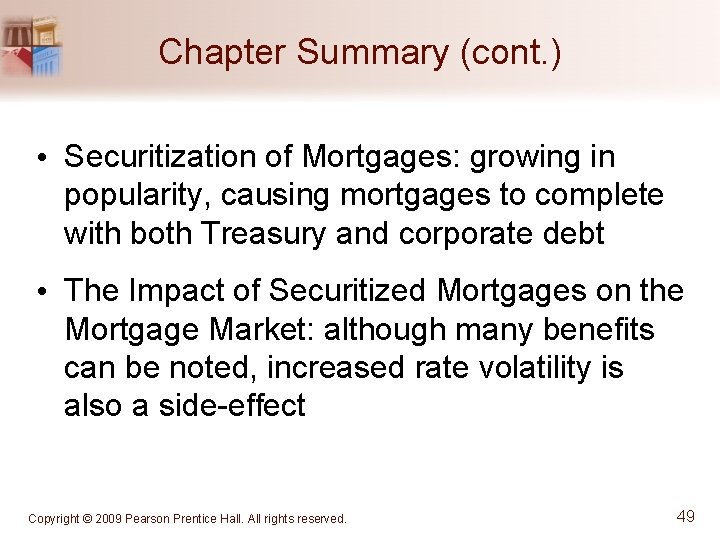 Chapter Summary (cont.)

• Securitization of Mortgages: growing in popularity, causing mortgages to complete with both Treasury and corporate debt

• The Impact of Securitized Mortgages on the Mortgage Market: although many benefits can be noted, increased rate volatility is also a side-effect

Copyright © 2009 Pearson Prentice Hall. All rights reserved.

49